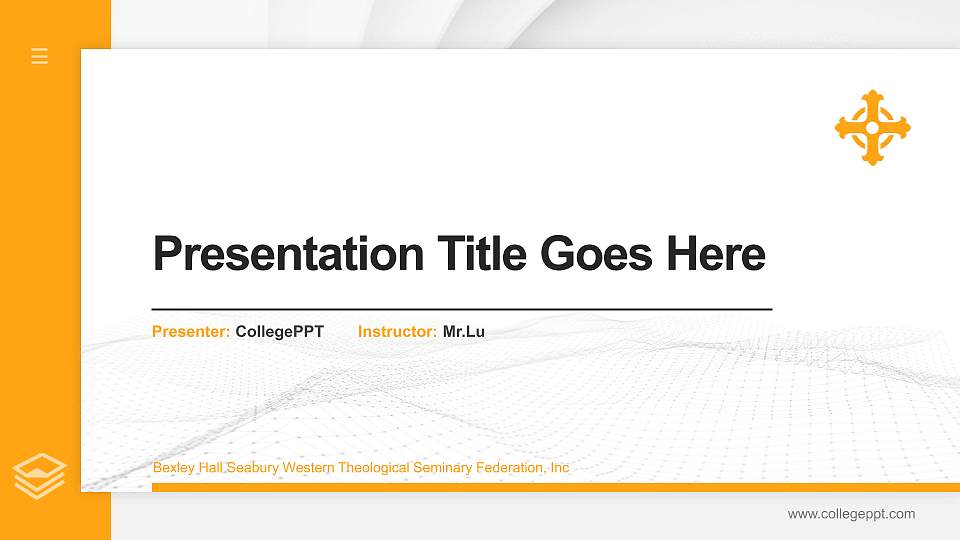 Presentation Title Goes Here

Presenter: CollegePPT Instructor: Mr.Lu

Bexley Hall Seabury Western Theological Seminary Federation, Inc

www.collegeppt.com